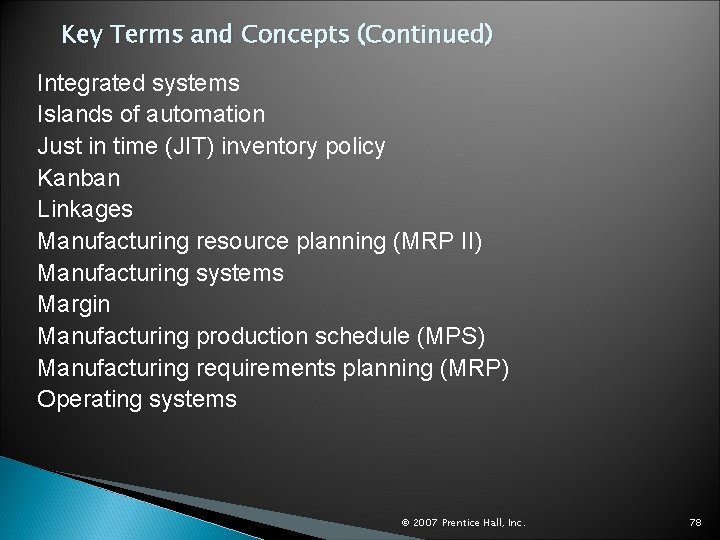 Key Terms and Concepts (Continued)

Integrated systems
Islands of automation
Just in time (JIT) inventory policy
Kanban
Linkages
Manufacturing resource planning (MRP II)
Manufacturing systems
Margin
Manufacturing production schedule (MPS)
Manufacturing requirements planning (MRP)
Operating systems

© 2007 Prentice Hall, Inc.

78